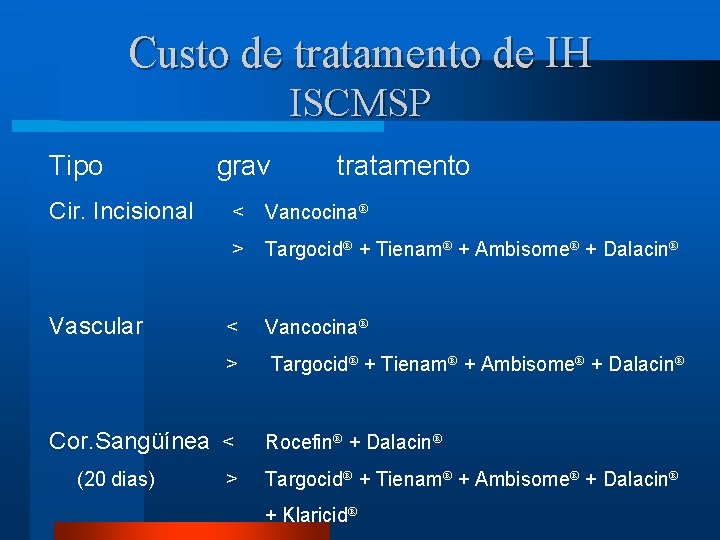 Custo de tratamento de IH
ISCMSP

| Tipo | grav | tratamento |
|---|---|---|
| Cir. Incisional | < | Vancocina® |
| | > | Targocid® + Tienam® + Ambisome® + Dalacin® |
| Vascular | < | Vancocina® |
| | > | Targocid® + Tienam® + Ambisome® + Dalacin® |
| Cor.Sangüínea | < | Rocefin® + Dalacin® |
| (20 dias) | > | Targocid® + Tienam® + Ambisome® + Dalacin® + Klaricid® |